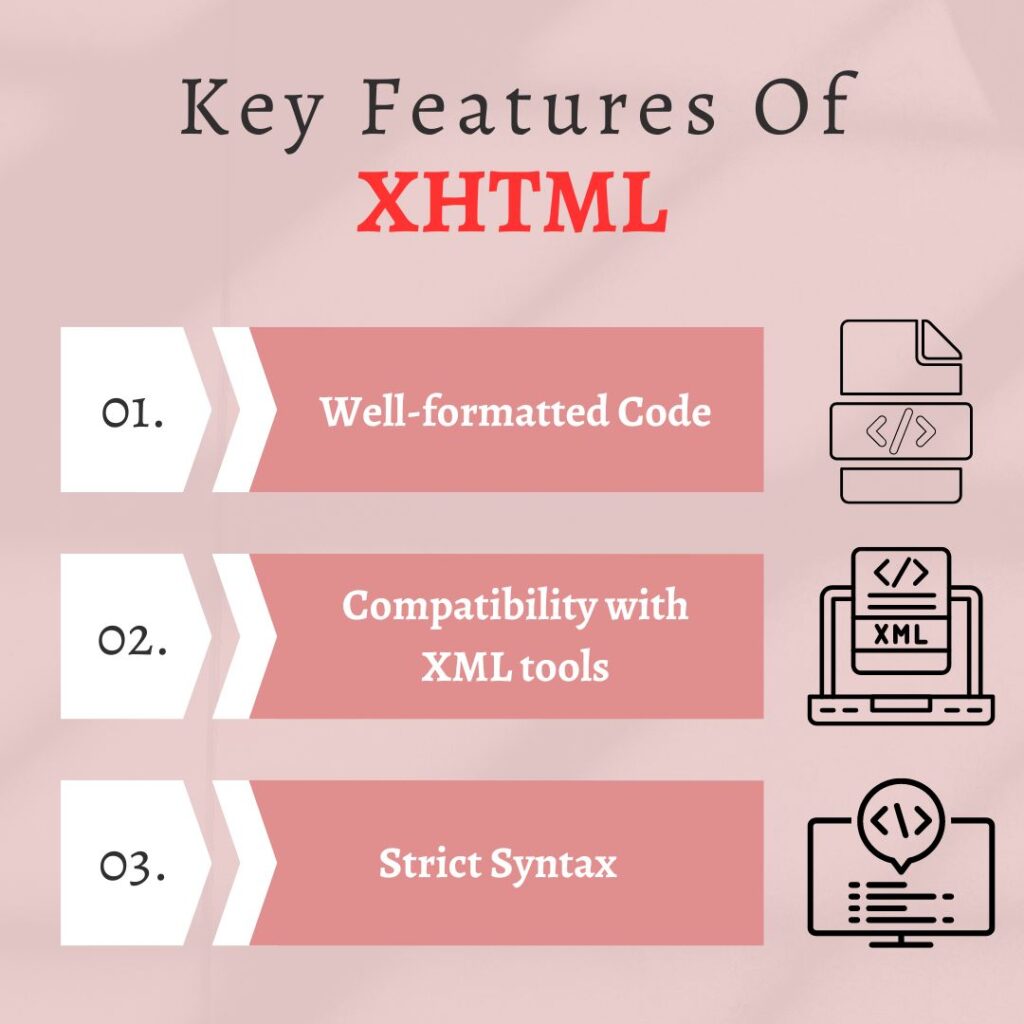 Key Features Of
XHTML

01.
Well-formatted Code
</>

02.
Compatibility with XML tools
</>
XML

03.
Strict Syntax
<\>